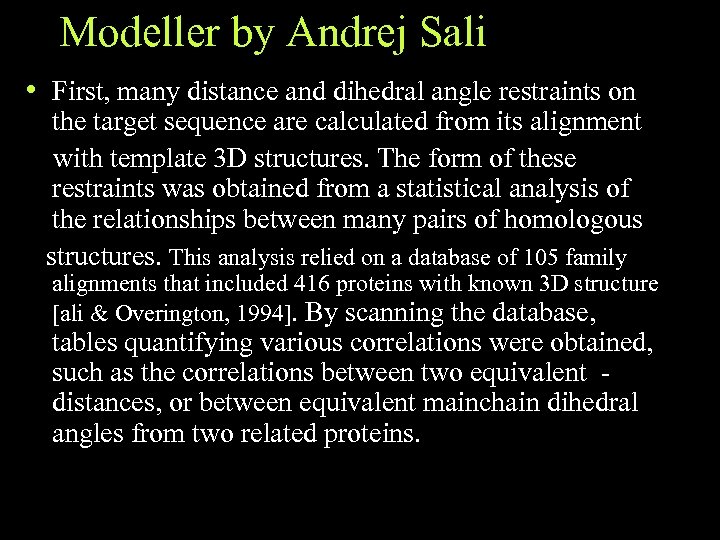 Modeller by Andrej Sali

• First, many distance and dihedral angle restraints on the target sequence are calculated from its alignment with template 3D structures. The form of these restraints was obtained from a statistical analysis of the relationships between many pairs of homologous structures. This analysis relied on a database of 105 family alignments that included 416 proteins with known 3D structure [ali & Overington, 1994]. By scanning the database, tables quantifying various correlations were obtained, such as the correlations between two equivalent - distances, or between equivalent mainchain dihedral angles from two related proteins.